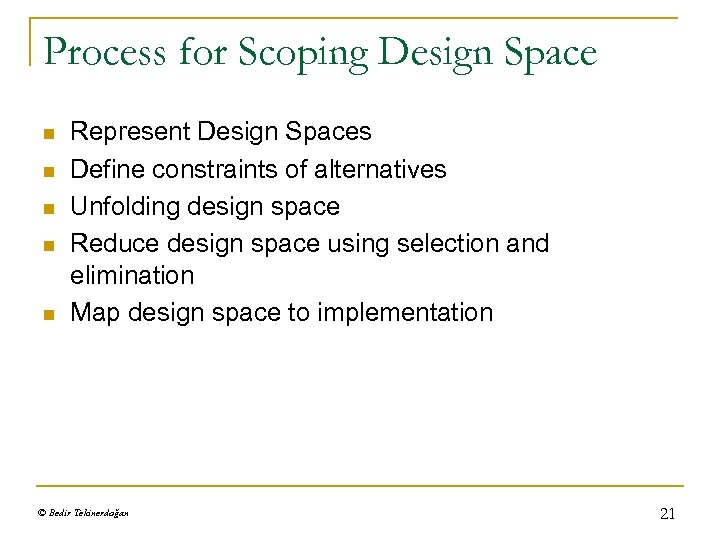 Process for Scoping Design Space

- Represent Design Spaces
- Define constraints of alternatives
- Unfolding design space
- Reduce design space using selection and elimination
- Map design space to implementation

© Bedir Tekinerdoğan

21